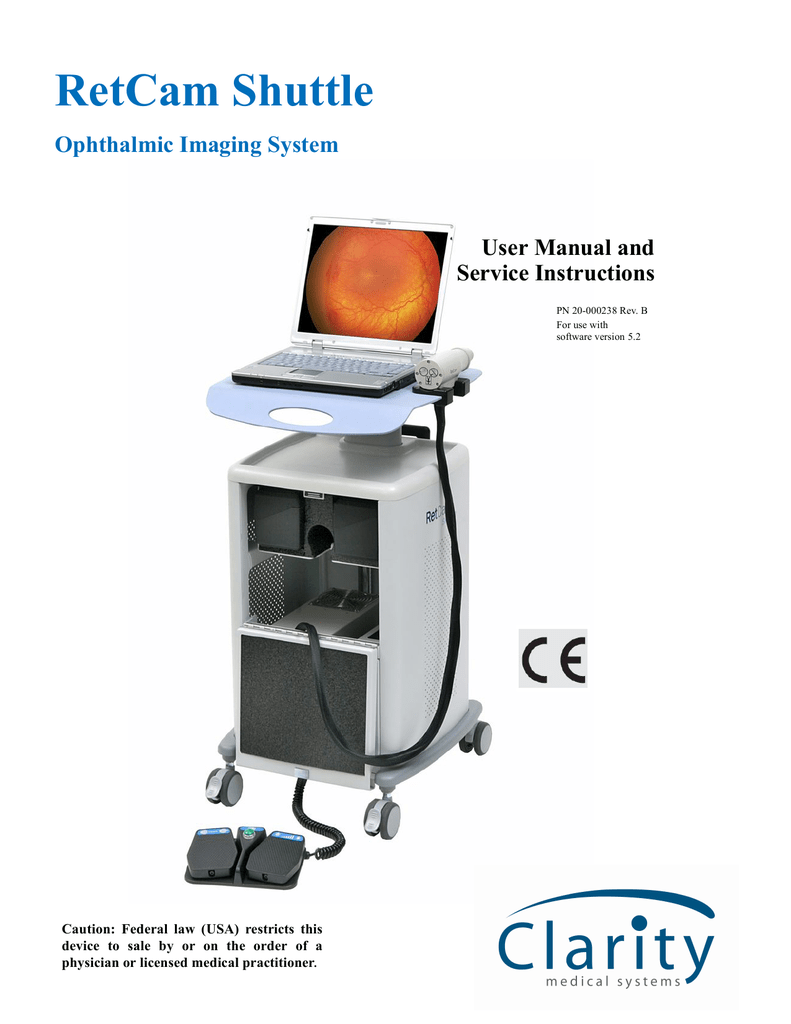 RetCam Shuttle

Ophthalmic Imaging System

User Manual and Service Instructions

PN 20-000238 Rev. B
For use with software version 5.2

Ret

CE

Caution: Federal law (USA) restricts this device to sale by or on the order of a physician or licensed medical practitioner.

Clarity
medical systems